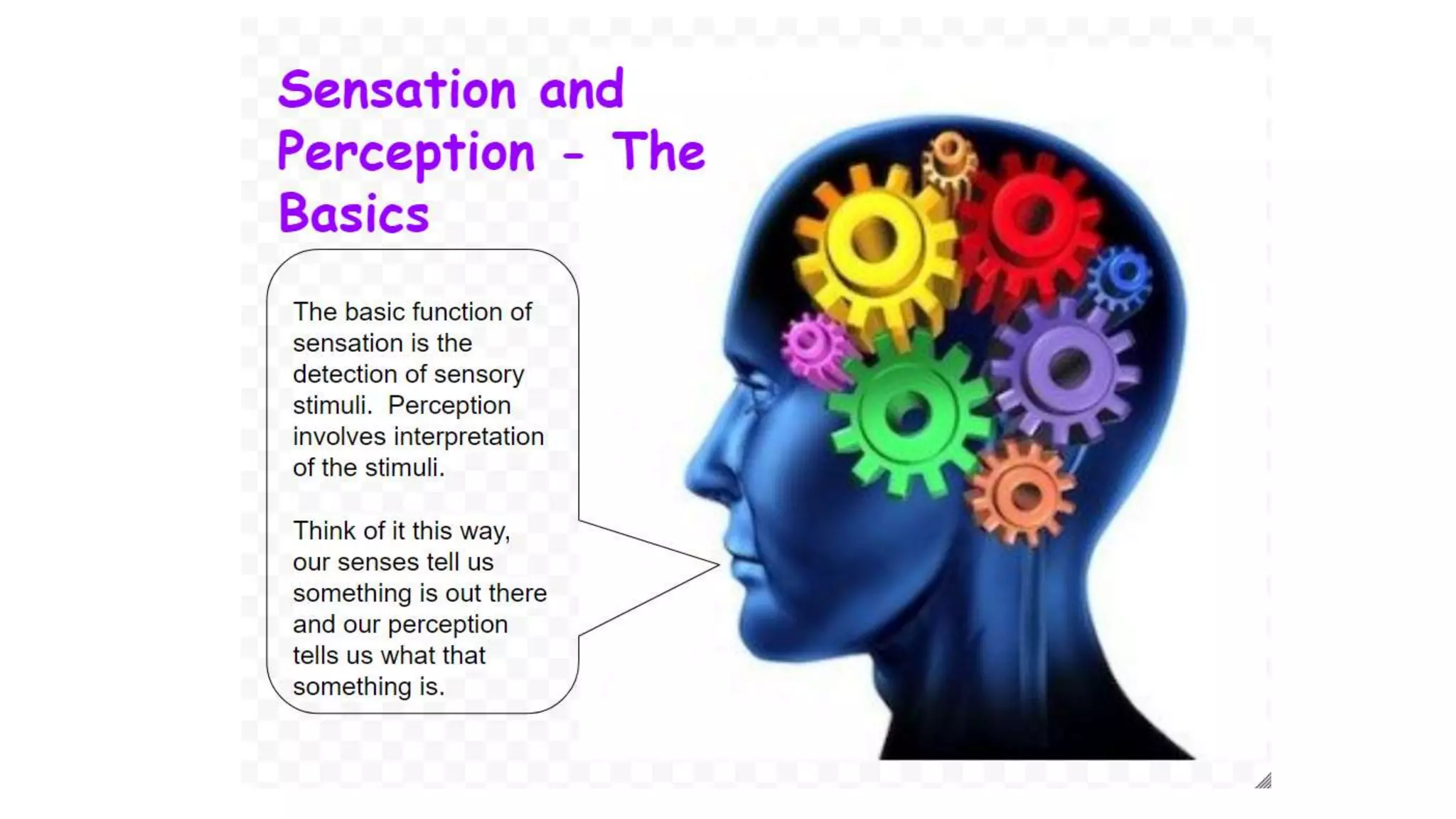 Sensation and Perception - The Basics

The basic function of sensation is the detection of sensory stimuli.  Perception involves interpretation of the stimuli.

Think of it this way, our senses tell us something is out there and our perception tells us what that something is.